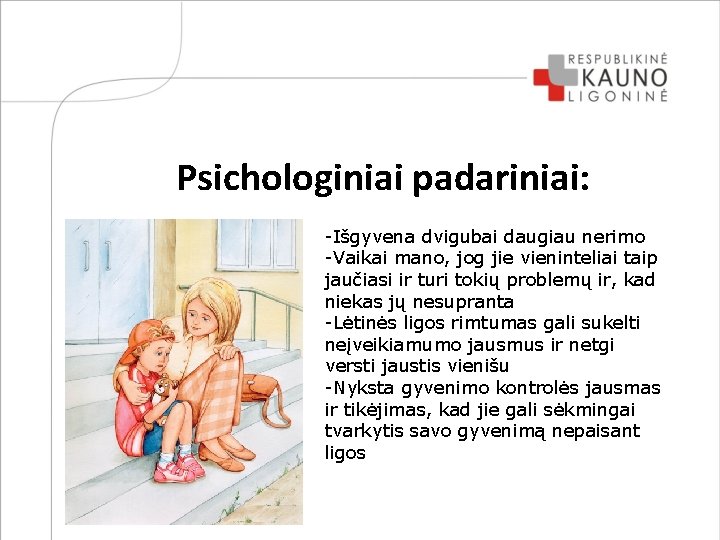 RESPUBLIKINĖ
KAUNO
LIGONINĖ

Psichologiniai padariniai:

-Išgyvena dvigubai daugiau nerimo
-Vaikai mano, jog jie vieninteliai taip jaučiasi ir turi tokių problemų ir, kad niekas jų nesupranta
-Lėtinės ligos rimtumas gali sukelti neįveikiamumo jausmus ir netgi versti jaustis vienišu
-Nyksta gyvenimo kontrolės jausmas ir tikėjimas, kad jie gali sėkmingai tvarkytis savo gyvenimą nepaisant ligos